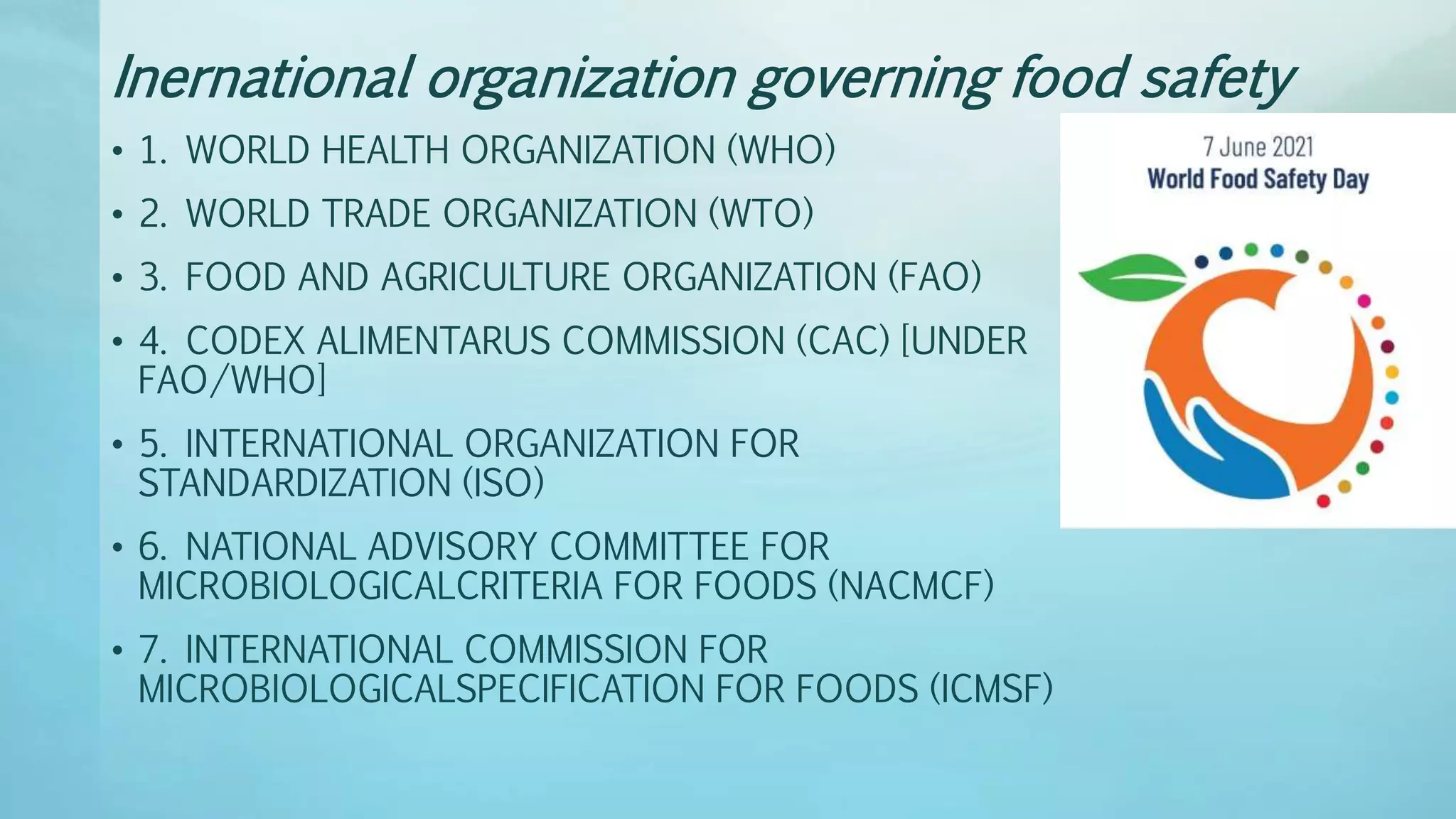 Inernational organization governing food safety

• 1. WORLD HEALTH ORGANIZATION (WHO)

• 2. WORLD TRADE ORGANIZATION (WTO)

• 3. FOOD AND AGRICULTURE ORGANIZATION (FAO)

• 4. CODEX ALIMENTARUS COMMISSION (CAC) [UNDER FAO/WHO]

• 5. INTERNATIONAL ORGANIZATION FOR STANDARDIZATION (ISO)

• 6. NATIONAL ADVISORY COMMITTEE FOR MICROBIOLOGICALCRITERIA FOR FOODS (NACMCF)

• 7. INTERNATIONAL COMMISSION FOR MICROBIOLOGICALSPECIFICATION FOR FOODS (ICMSF)

7 June 2021
World Food Safety Day